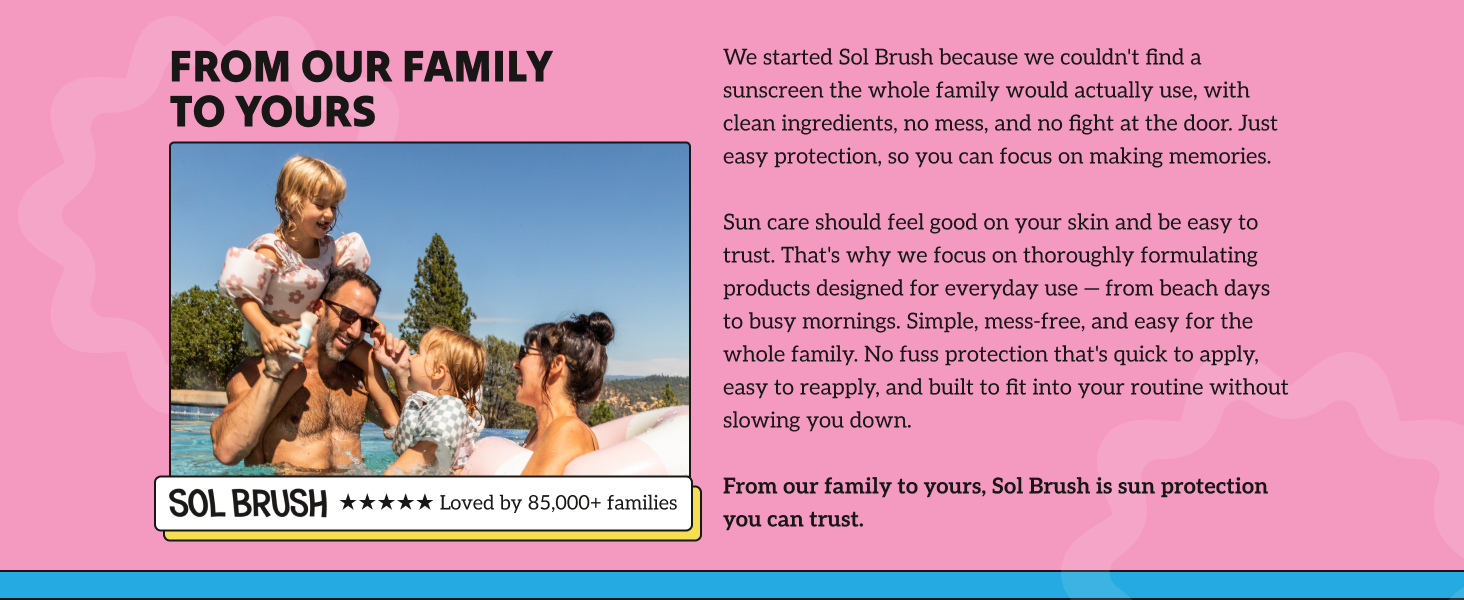 FROM OUR FAMILY TO YOURS

SOL BRUSH ★★★★★ Loved by 85,000+ families

We started Sol Brush because we couldn't find a sunscreen the whole family would actually use, with clean ingredients, no mess, and no fight at the door. Just easy protection, so you can focus on making memories.

Sun care should feel good on your skin and be easy to trust. That's why we focus on thoroughly formulating products designed for everyday use — from beach days to busy mornings. Simple, mess-free, and easy for the whole family. No fuss protection that's quick to apply, easy to reapply, and built to fit into your routine without slowing you down.

From our family to yours, Sol Brush is sun protection you can trust.